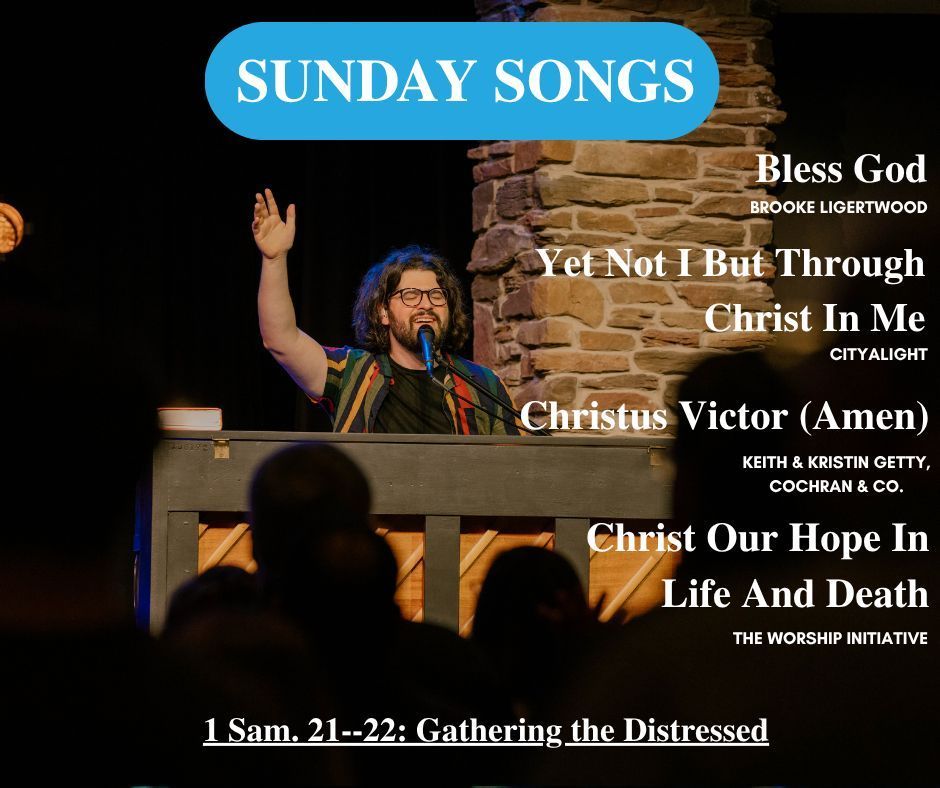 SUNDAY SONGS

Bless God
BROOKE LIGERTWOOD

Yet Not I But Through Christ In Me
CITYALIGHT

Christus Victor (Amen)
KEITH & KRISTIN GETTY, COCHRAN & CO.

Christ Our Hope In Life And Death
THE WORSHIP INITIATIVE

1 Sam. 21--22: Gathering the Distressed